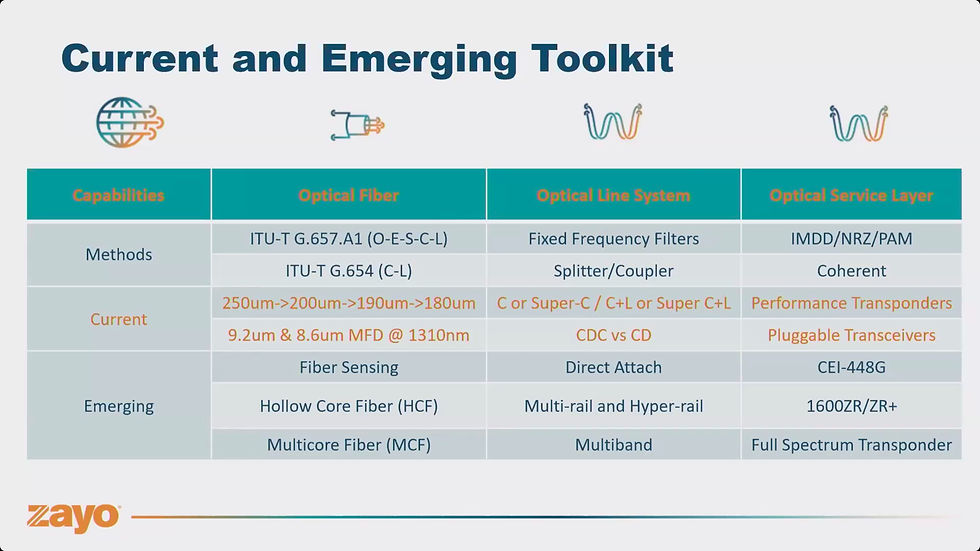 Current and Emerging Toolkit

| Capabilities | Optical Fiber | Optical Line System | Optical Service Layer |
|---|---|---|---|
| Methods | ITU-T G.657.A1 (O-E-S-C-L) | Fixed Frequency Filters | IMDD/NRZ/PAM |
| | ITU-T G.654 (C-L) | Splitter/Coupler | Coherent |
| Current | 250um->200um->190um->180um | C or Super-C / C+L or Super C+L | Performance Transponders |
| | 9.2um & 8.6um MFD @ 1310nm | CDC vs CD | Pluggable Transceivers |
| Emerging | Fiber Sensing | Direct Attach | CEI-448G |
| | Hollow Core Fiber (HCF) | Multi-rail and Hyper-rail | 1600ZR/ZR+ |
| | Multicore Fiber (MCF) | Multiband | Full Spectrum Transponder |

zayo